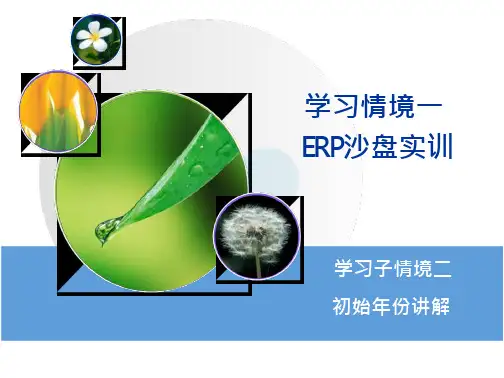 学习情境一
ERP沙盘实训

学习子情境二
初始年份讲解